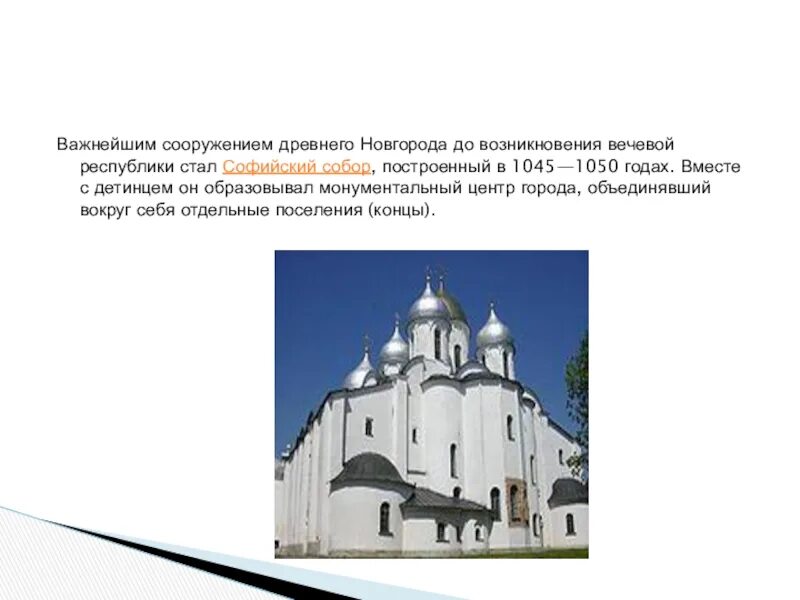 Важнейшим сооружением древнего Новгорода до возникновения вечевой республики стал Софийский собор, построенный в 1045—1050 годах. Вместе с детинцем он образовывал монументальный центр города, объединявший вокруг себя отдельные поселения (концы).